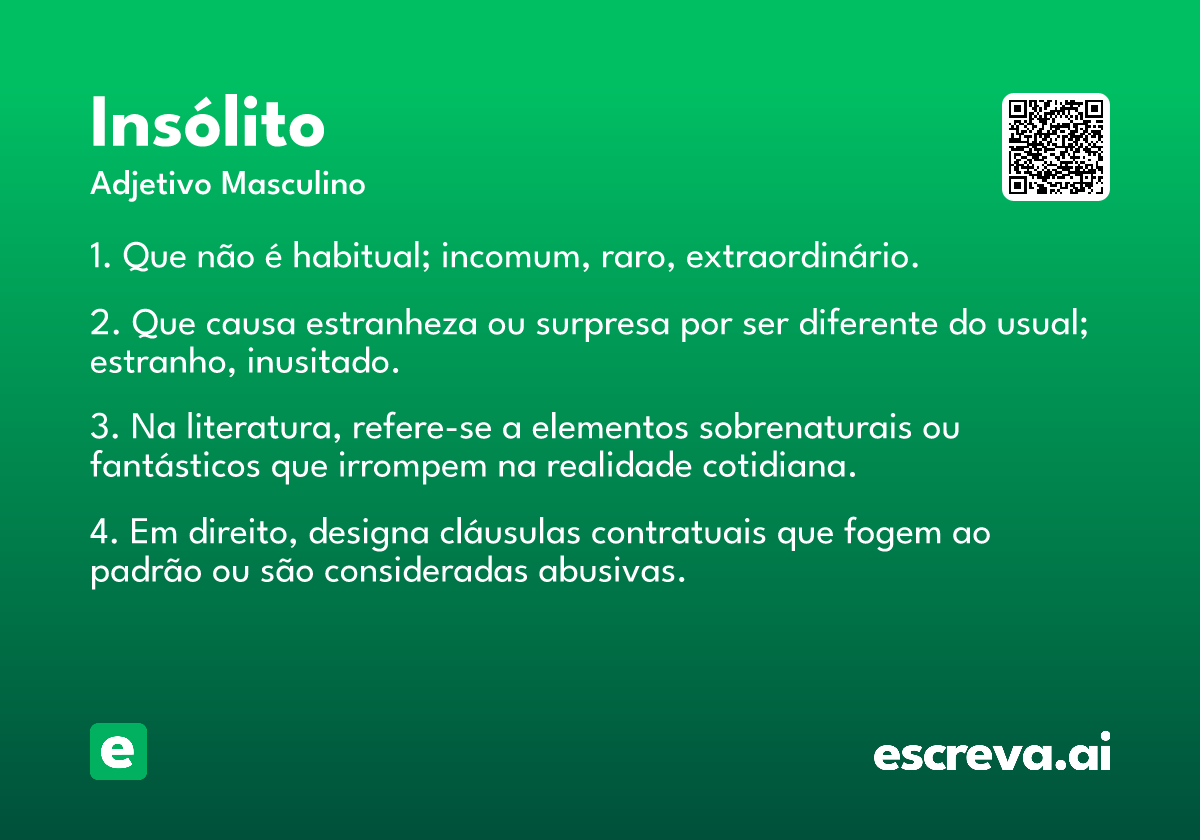 Insólito
Adjetivo Masculino

1. Que não é habitual; incomum, raro, extraordinário.

2. Que causa estranheza ou surpresa por ser diferente do usual; estranho, inusitado.

3. Na literatura, refere-se a elementos sobrenaturais ou fantásticos que irrompem na realidade cotidiana.

4. Em direito, designa cláusulas contratuais que fogem ao padrão ou são consideradas abusivas.

e

escreva.ai